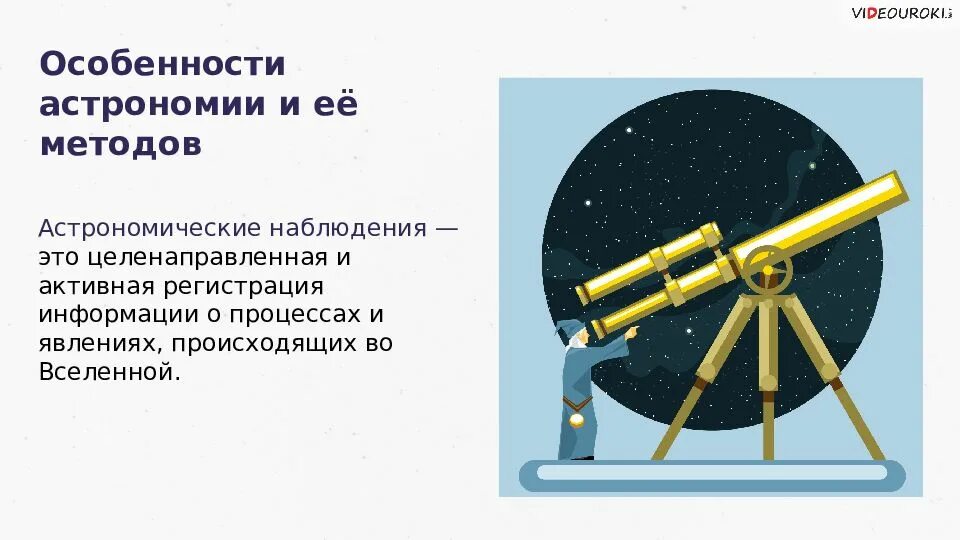 VIDEOUROKI

Особенности астрономии и её методов

Астрономические наблюдения — это целенаправленная и активная регистрация информации о процессах и явлениях, происходящих во Вселенной.